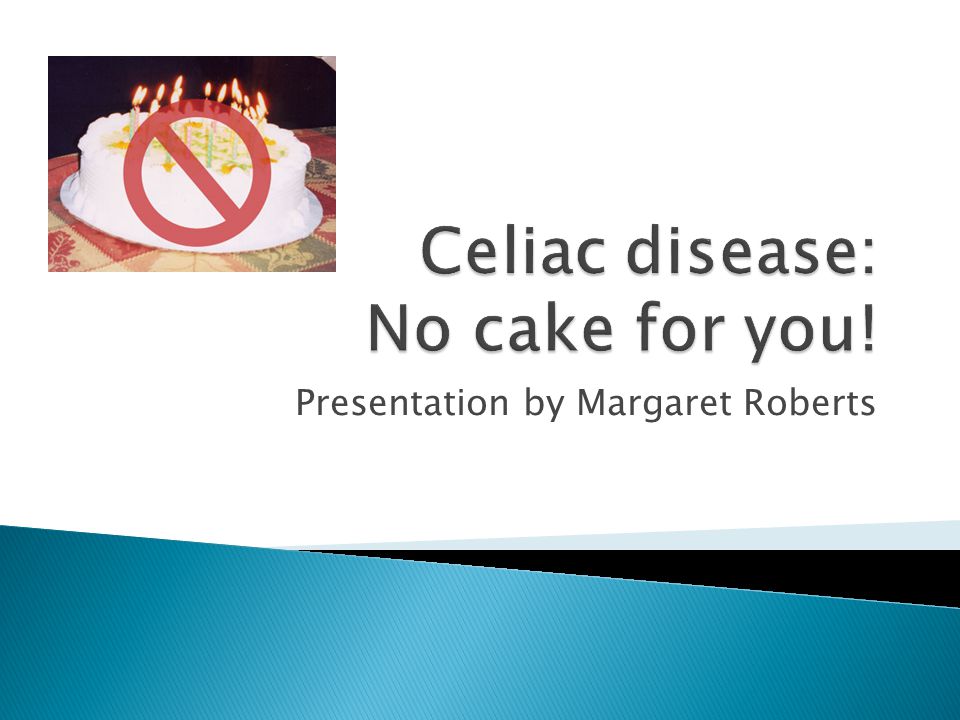 Celiac disease:
No cake for you!

Presentation by Margaret Roberts